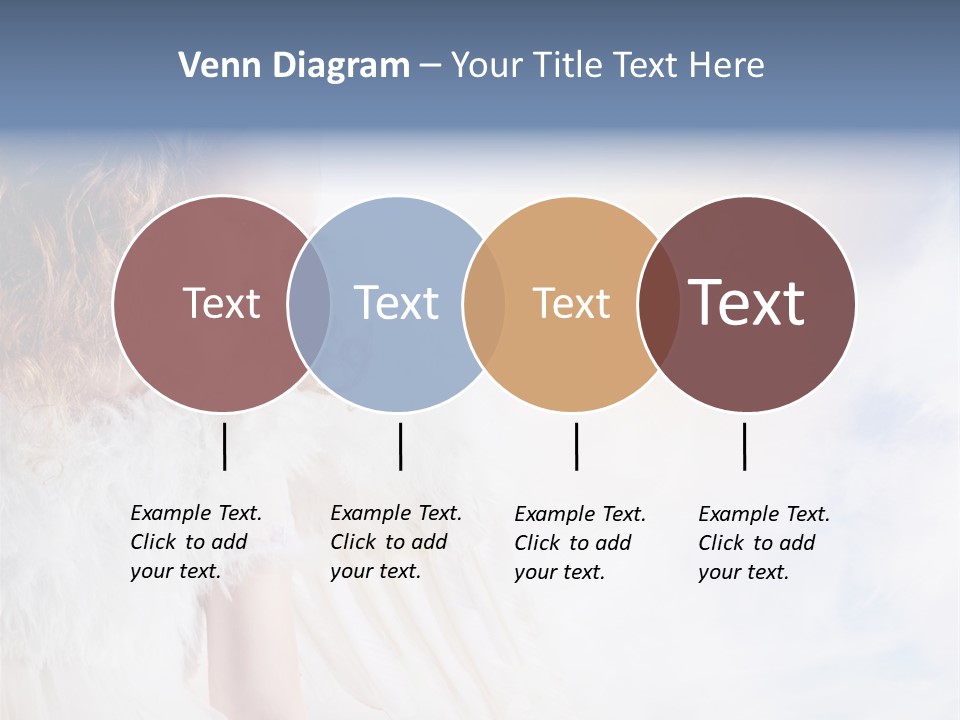 Venn Diagram – Your Title Text Here

Text

Text

Text

Text

Example Text. Click to add your text.

Example Text. Click to add your text.

Example Text. Click to add your text.

Example Text. Click to add your text.